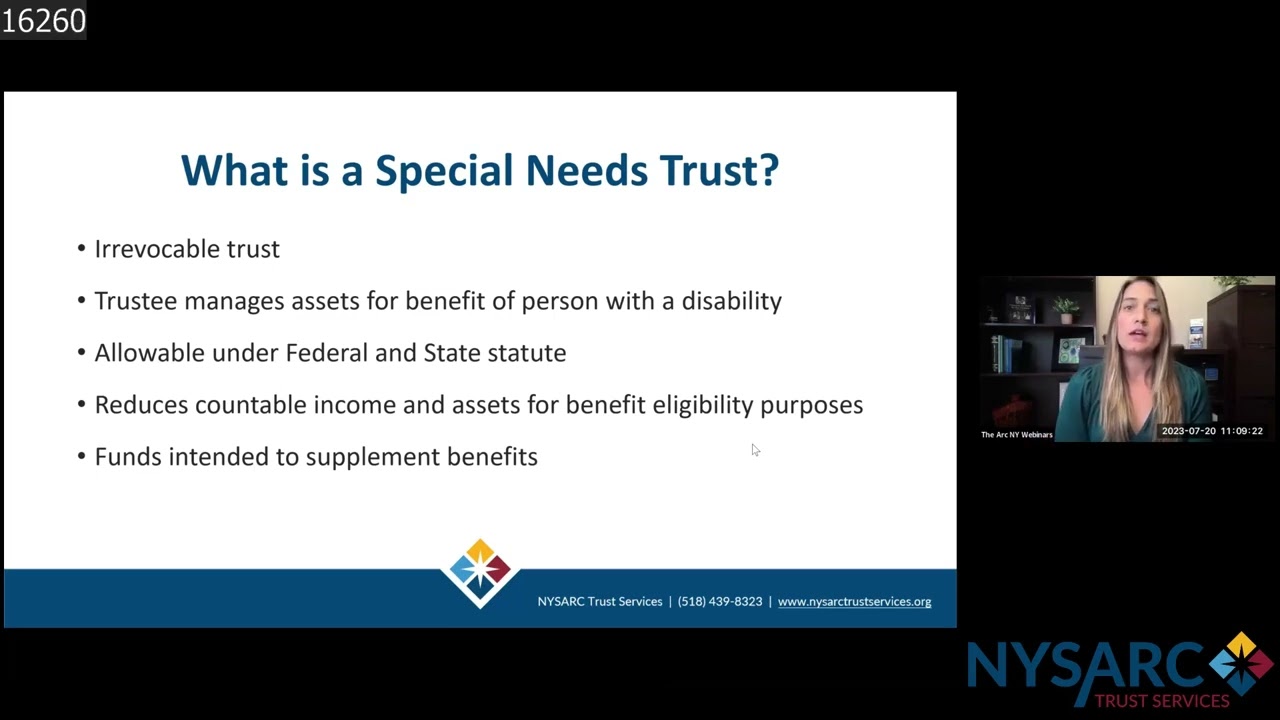 16260

What is a Special Needs Trust?

• Irrevocable trust
• Trustee manages assets for benefit of person with a disability
• Allowable under Federal and State statute
• Reduces countable income and assets for benefit eligibility purposes
• Funds intended to supplement benefits

NYSARC Trust Services | (518) 439-8323 | www.nysarctrustservices.org

The Arc NY Webinars
2023-07-20 11:09:22

NYSARC
TRUST SERVICES